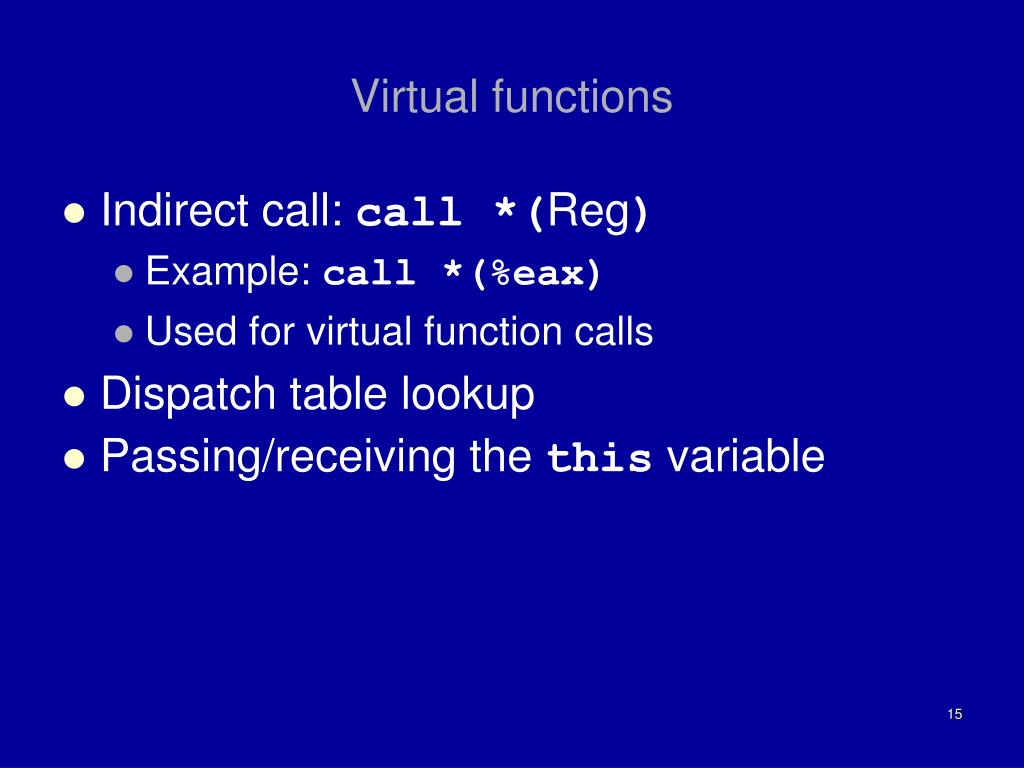 Virtual functions

- Indirect call: call *(Reg)
  - Example: call *(%eax)
  - Used for virtual function calls
- Dispatch table lookup
- Passing/receiving the this variable

15